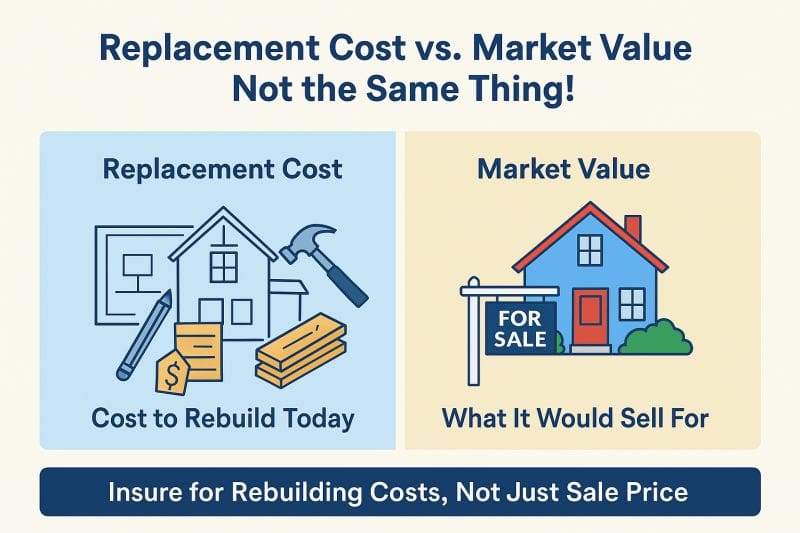 Replacement Cost vs. Market Value
Not the Same Thing!

Replacement Cost

$

Cost to Rebuild Today

Market Value

FOR SALE

What It Would Sell For

Insure for Rebuilding Costs, Not Just Sale Price